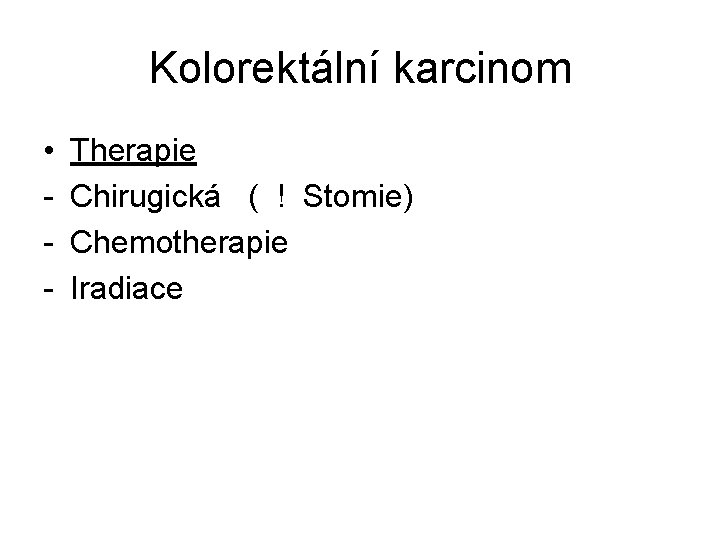 Kolorektální karcinom

• Therapie
- Chirugická ( ! Stomie)
- Chemotherapie
- Iradiace